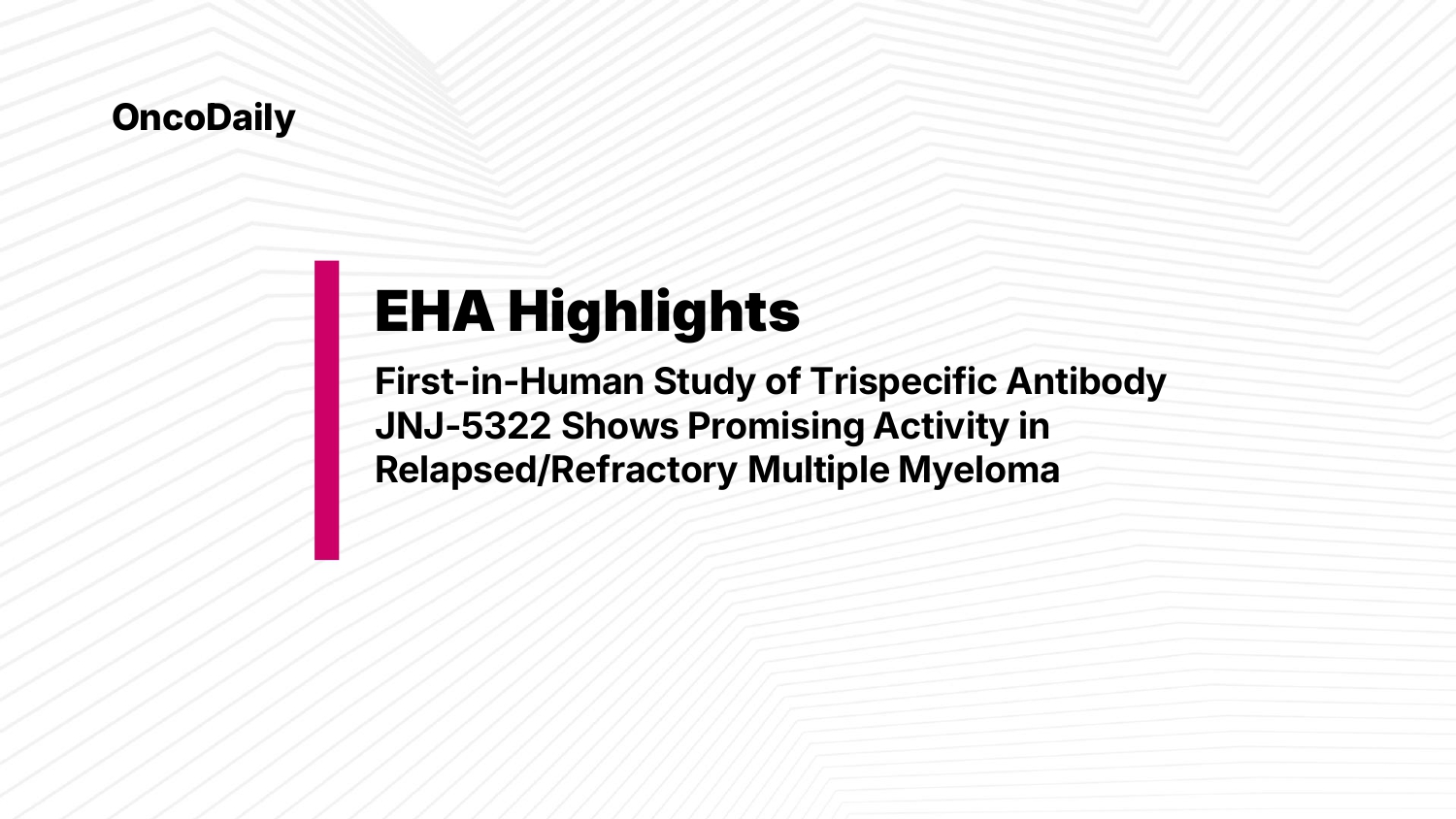 OncoDaily

EHA Highlights

First-in-Human Study of Trispecific Antibody JNJ-5322 Shows Promising Activity in Relapsed/Refractory Multiple Myeloma